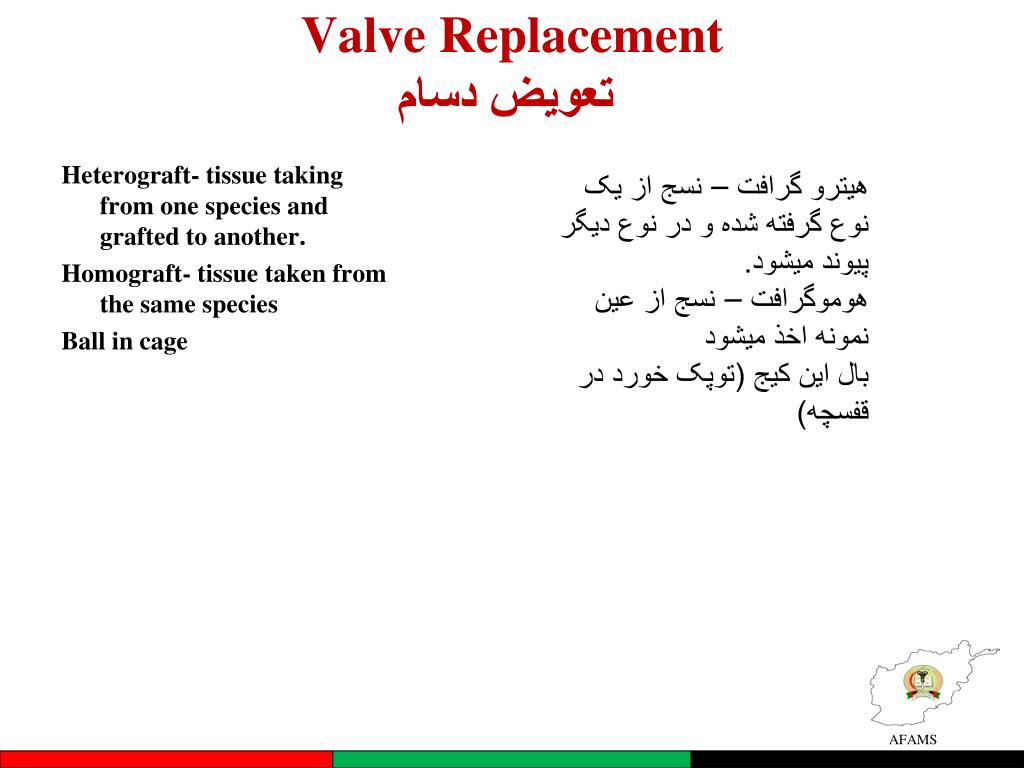 Valve Replacement
تعویض دسام

Heterograft- tissue taking from one species and grafted to another.

Homograft- tissue taken from the same species

Ball in cage

هیترو گرافت – نسج از یک نوع گرفته شده و در نوع دیگر پیوند میشود.
هوموگرافت – نسج از عین نمونه اخذ میشود
بال این کیج (توپک خورد در قفسچه)

AFAMS